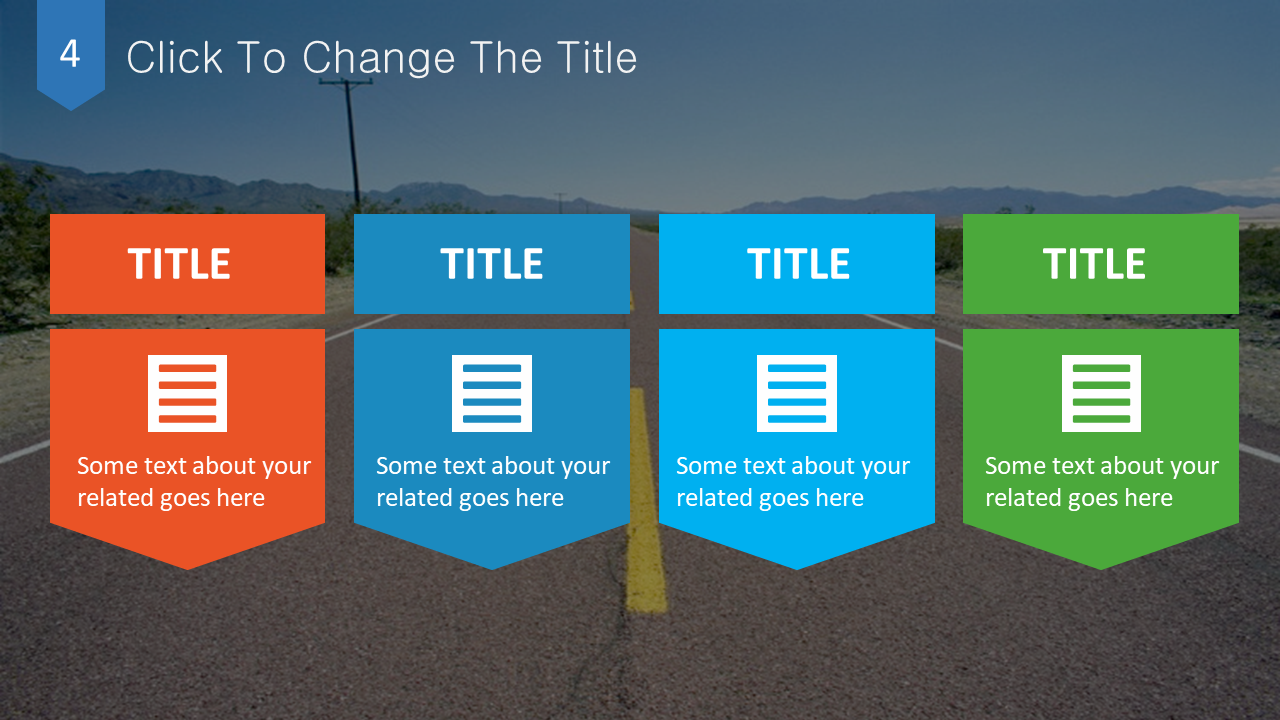 4

Click To Change The Title

TITLE

Some text about your related goes here

TITLE

Some text about your related goes here

TITLE

Some text about your related goes here

TITLE

Some text about your related goes here